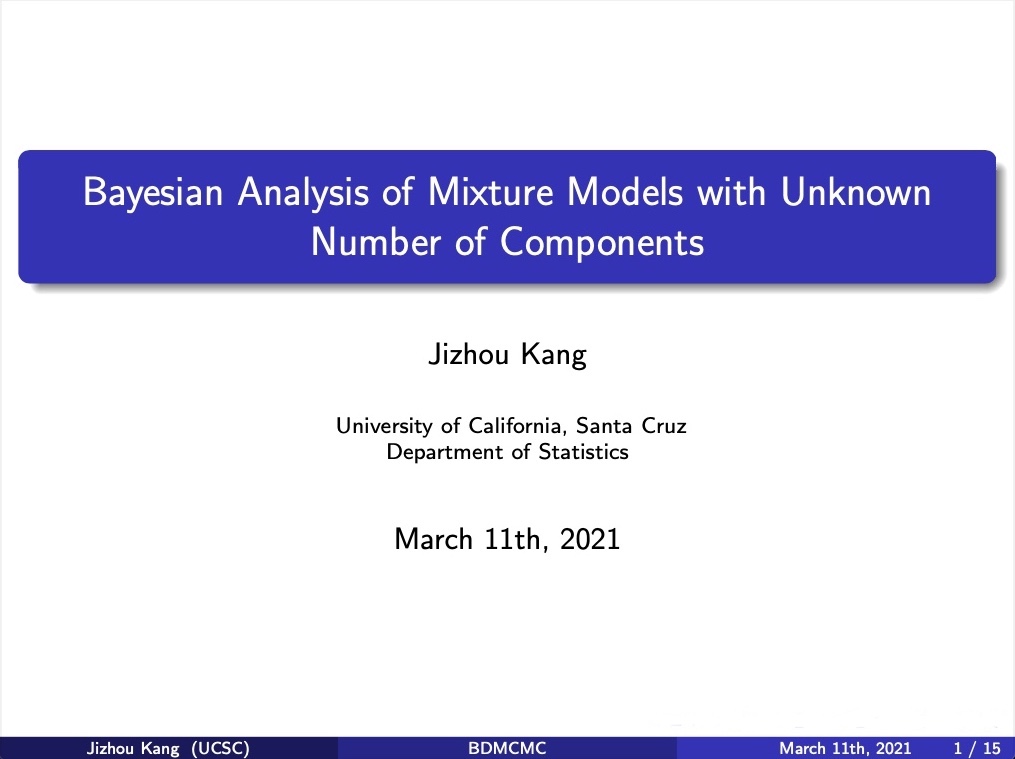 Bayesian Analysis of Mixture Models with Unknown Number of Components

Jizhou Kang

University of California, Santa Cruz
Department of Statistics

March 11th, 2021

Jizhou Kang (UCSC) BDMCMC March 11th, 2021 1 / 15